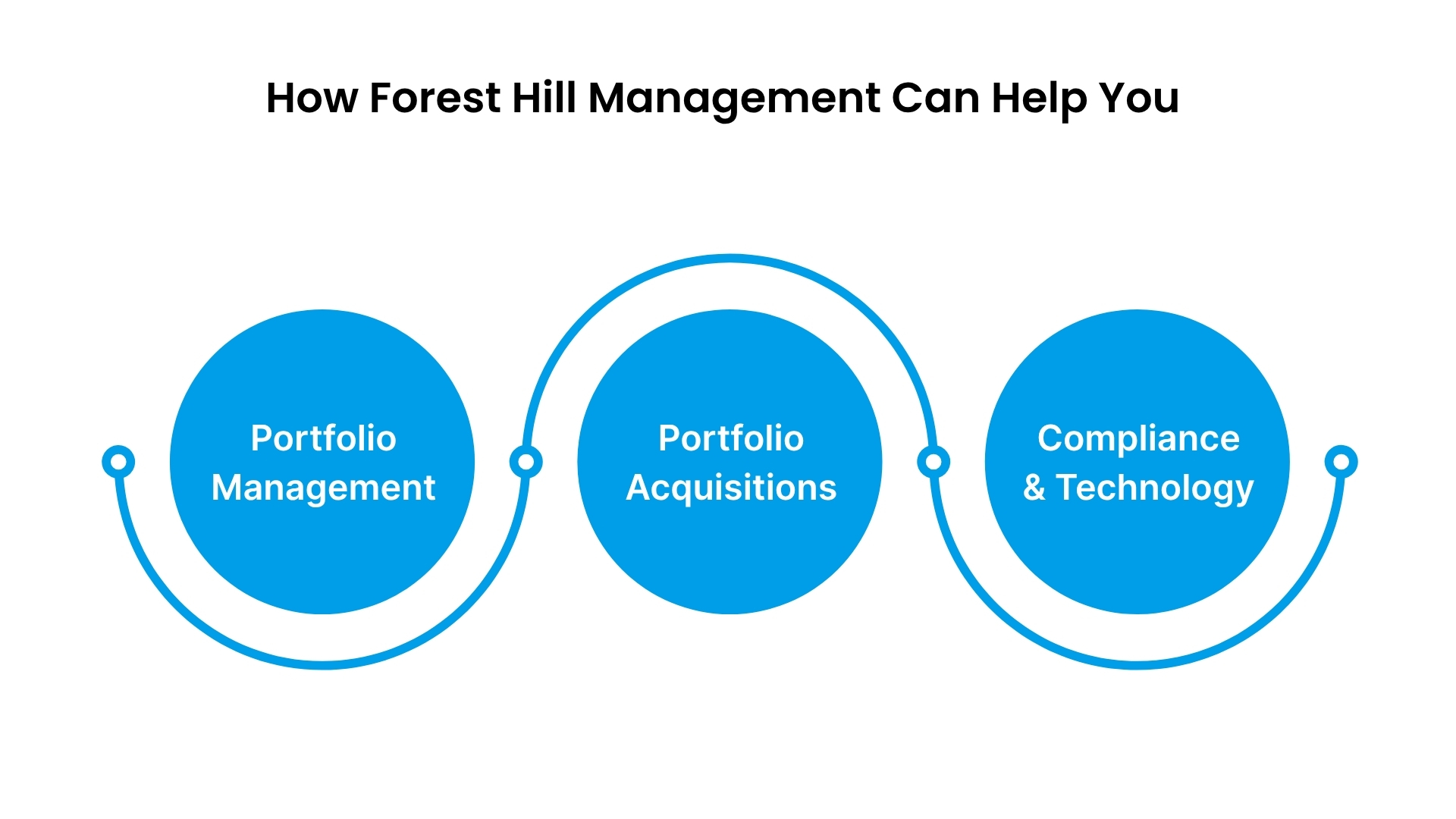 How Forest Hill Management Can Help You

Portfolio Management

Portfolio Acquisitions

Compliance & Technology